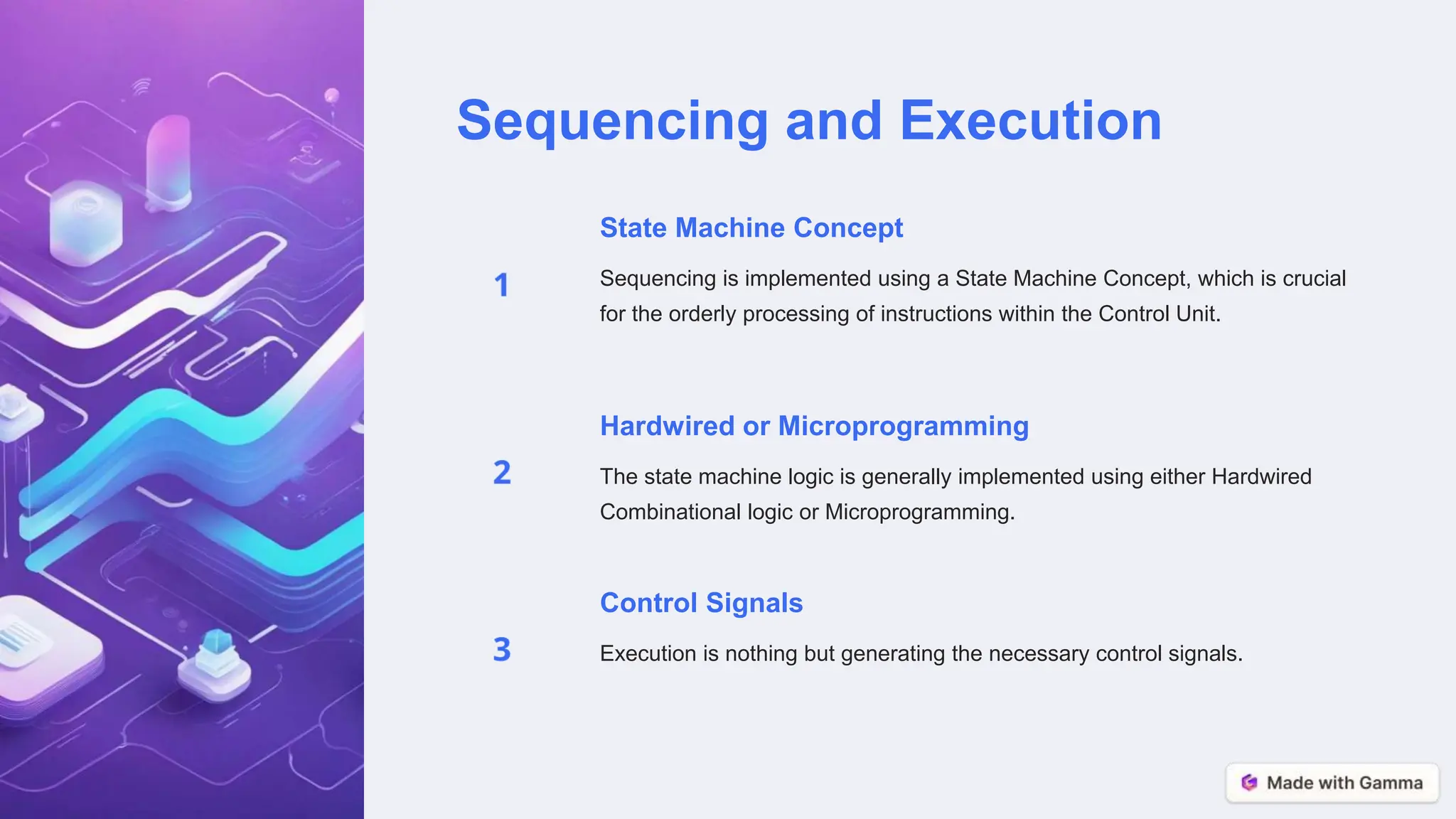 Sequencing and Execution

1

State Machine Concept

Sequencing is implemented using a State Machine Concept, which is crucial for the orderly processing of instructions within the Control Unit.

2

Hardwired or Microprogramming

The state machine logic is generally implemented using either Hardwired Combinational logic or Microprogramming.

3

Control Signals

Execution is nothing but generating the necessary control signals.

Made with Gamma